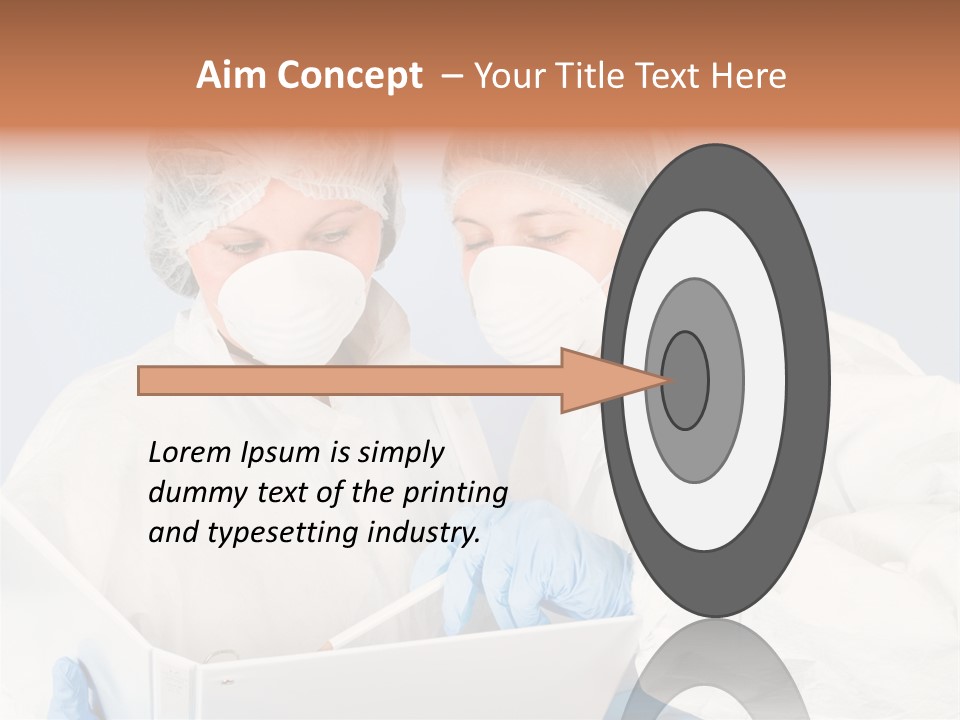 Aim Concept – Your Title Text Here

Lorem Ipsum is simply dummy text of the printing and typesetting industry.